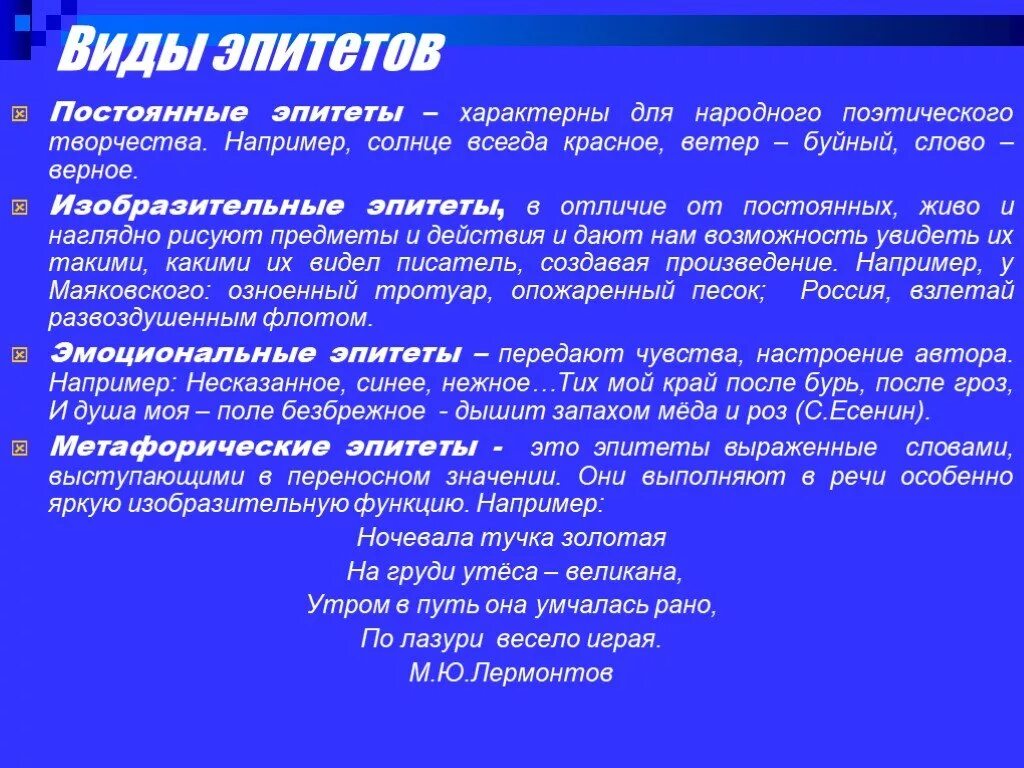 Виды эпитетов

Постоянные эпитеты – характерны для народного поэтического творчества. Например, солнце всегда красное, ветер – буйный, слово – верное.

Изобразительные эпитеты, в отличие от постоянных, живо и наглядно рисуют предметы и действия и дают нам возможность увидеть их такими, какими их видел писатель, создавая произведение. Например, у Маяковского: озноенный тротуар, опожаренный песок; Россия, взлетай развоздушенным флотом.

Эмоциональные эпитеты – передают чувства, настроение автора. Например: Несказанное, синее, нежное…Тих мой край после бурь, после гроз, И душа моя – поле безбрежное - дышит запахом мёда и роз (С.Есенин).

Метафорические эпитеты - это эпитеты выраженные словами, выступающими в переносном значении. Они выполняют в речи особенно яркую изобразительную функцию. Например:

Ночевала тучка золотая
На груди утёса – великана,
Утром в путь она умчалась рано,
По лазури весело играя.
М.Ю.Лермонтов